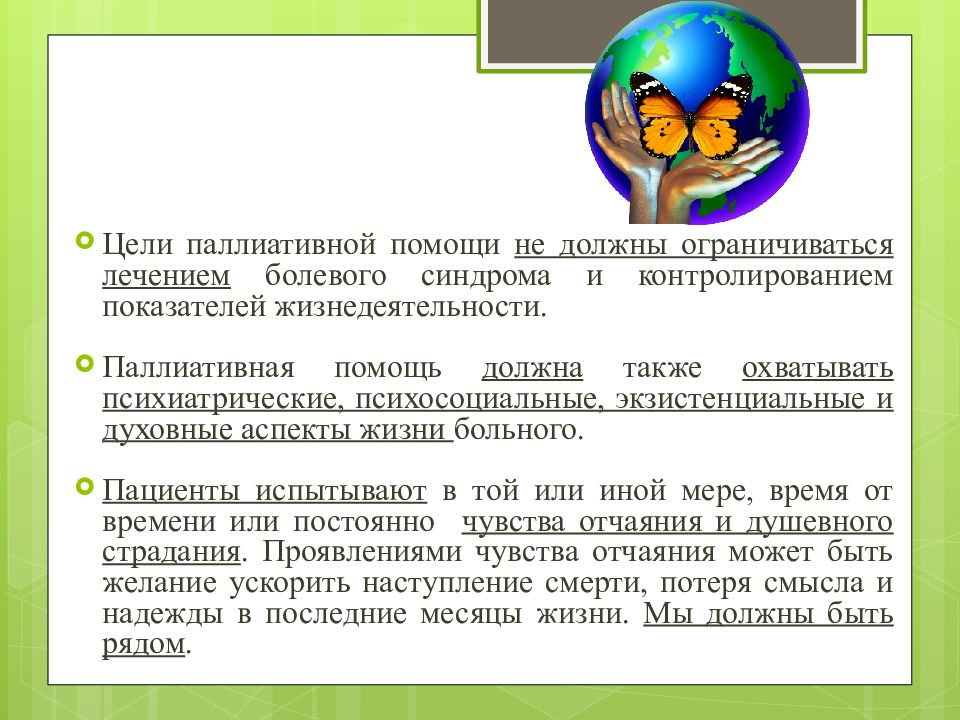 Цели паллиативной помощи не должны ограничиваться лечением болевого синдрома и контролированием показателей жизнедеятельности.

Паллиативная помощь должна также охватывать психиатрические, психосоциальные, экзистенциальные и духовные аспекты жизни больного.

Пациенты испытывают в той или иной мере, время от времени или постоянно чувства отчаяния и душевного страдания. Проявлениями чувства отчаяния может быть желание ускорить наступление смерти, потеря смысла и надежды в последние месяцы жизни. Мы должны быть рядом.